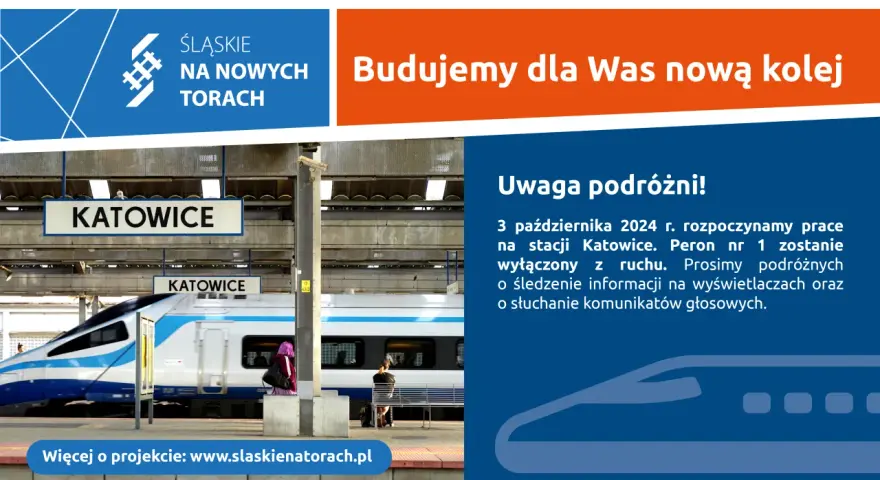 ŚLĄSKIE NA NOWYCH TORACH

Budujemy dla Was nową kolej

KATOWICE

KATOWICE

Uwaga podróżni!

3 października 2024 r. rozpoczynamy prace na stacji Katowice. Peron nr 1 zostanie wyłączony z ruchu. Prosimy podróżnych o śledzenie informacji na wyświetlaczach oraz o słuchanie komunikatów głosowych.

Więcej o projekcie: www.slaskienatorach.pl